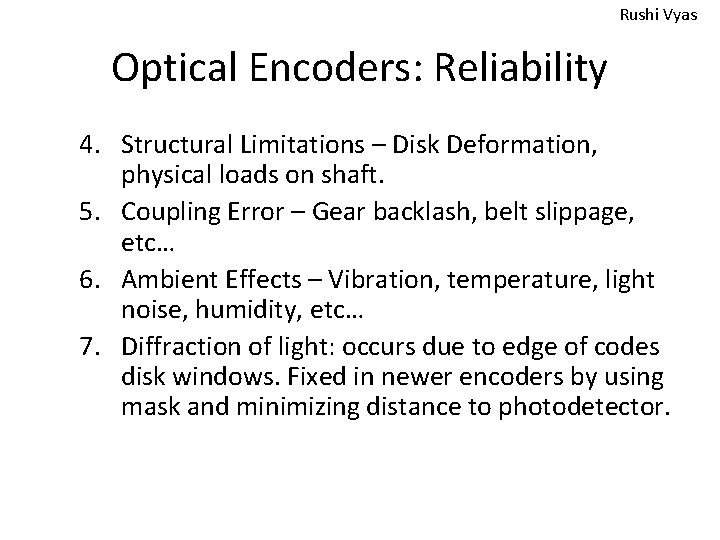 Rushi Vyas

Optical Encoders: Reliability

4. Structural Limitations – Disk Deformation, physical loads on shaft.
5. Coupling Error – Gear backlash, belt slippage, etc…
6. Ambient Effects – Vibration, temperature, light noise, humidity, etc…
7. Diffraction of light: occurs due to edge of codes disk windows. Fixed in newer encoders by using mask and minimizing distance to photodetector.